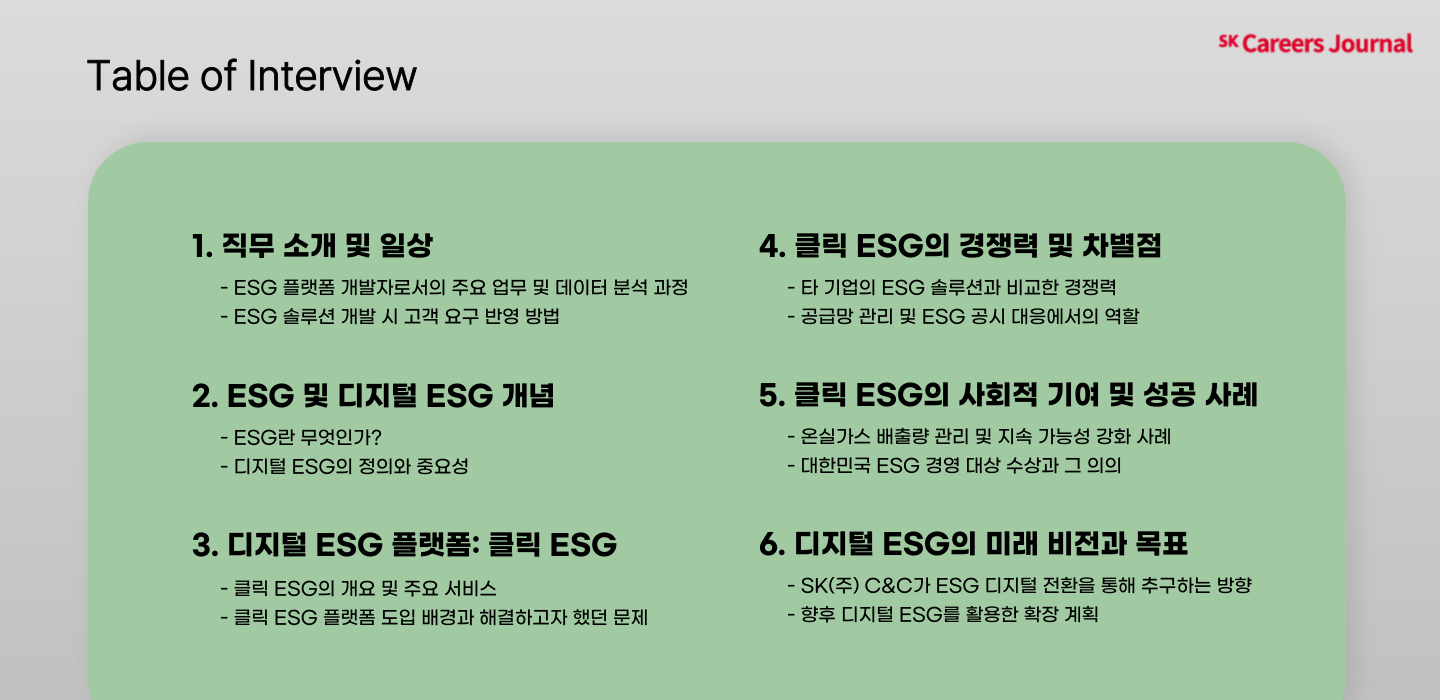 SK Careers Journal

Table of Interview

1. 직무 소개 및 일상
- ESG 플랫폼 개발자로서의 주요 업무 및 데이터 분석 과정
- ESG 솔루션 개발 시 고객 요구 반영 방법

2. ESG 및 디지털 ESG 개념
- ESG란 무엇인가?
- 디지털 ESG의 정의와 중요성

3. 디지털 ESG 플랫폼: 클릭 ESG
- 클릭 ESG의 개요 및 주요 서비스
- 클릭 ESG 플랫폼 도입 배경과 해결하고자 했던 문제

4. 클릭 ESG의 경쟁력 및 차별점
- 타 기업의 ESG 솔루션과 비교한 경쟁력
- 공급망 관리 및 ESG 공시 대응에서의 역할

5. 클릭 ESG의 사회적 기여 및 성공 사례
- 온실가스 배출량 관리 및 지속 가능성 강화 사례
- 대한민국 ESG 경영 대상 수상과 그 의의

6. 디지털 ESG의 미래 비전과 목표
- SK(주) C&C가 ESG 디지털 전환을 통해 추구하는 방향
- 향후 디지털 ESG를 활용한 확장 계획